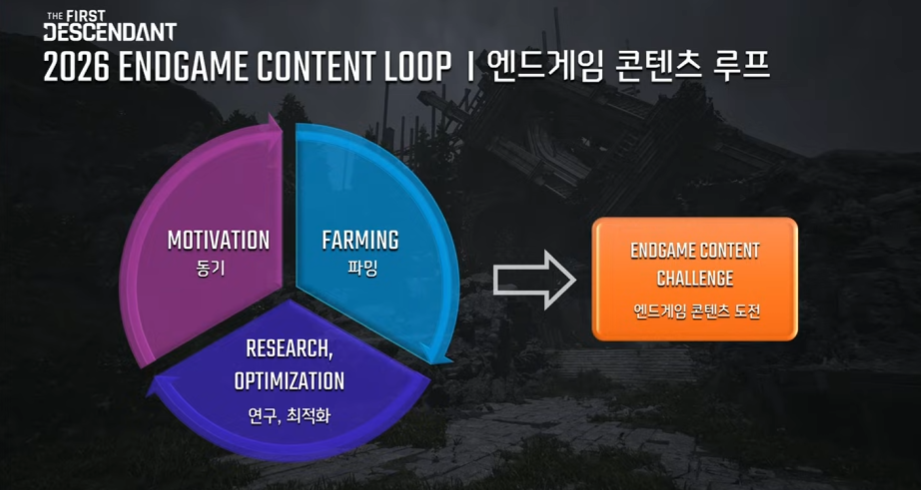 THE FIRST DESCENDANT

2026 ENDGAME CONTENT LOOP | 엔드게임 콘텐츠 루프

MOTIVATION
동기

FARMING
파밍

RESEARCH, OPTIMIZATION
연구, 최적화

ENDGAME CONTENT CHALLENGE
엔드게임 콘텐츠 도전